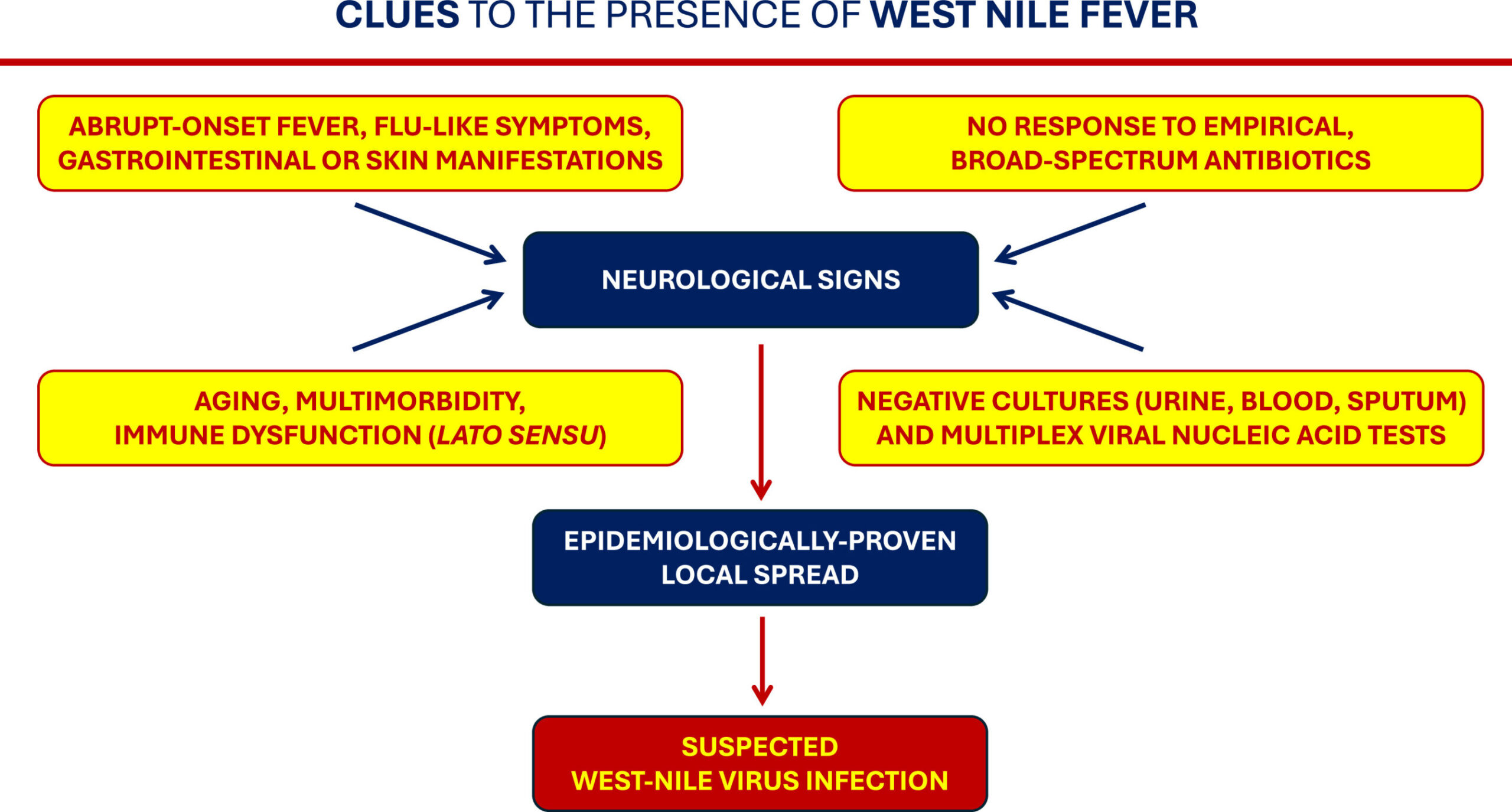 CLUES TO THE PRESENCE OF WEST NILE FEVER

ABRUPT-ONSET FEVER, FLU-LIKE SYMPTOMS, GASTROINTESTINAL OR SKIN MANIFESTATIONS

NO RESPONSE TO EMPIRICAL, BROAD-SPECTRUM ANTIBIOTICS

NEUROLOGICAL SIGNS

AGING, MULTIMORBIDITY, IMMUNE DYSFUNCTION (LATO SENSU)

NEGATIVE CULTURES (URINE, BLOOD, SPUTUM) AND MULTIPLEX VIRAL NUCLEIC ACID TESTS

EPIDEMIOLOGICALLY-PROVEN LOCAL SPREAD

SUSPECTED WEST-NILE VIRUS INFECTION